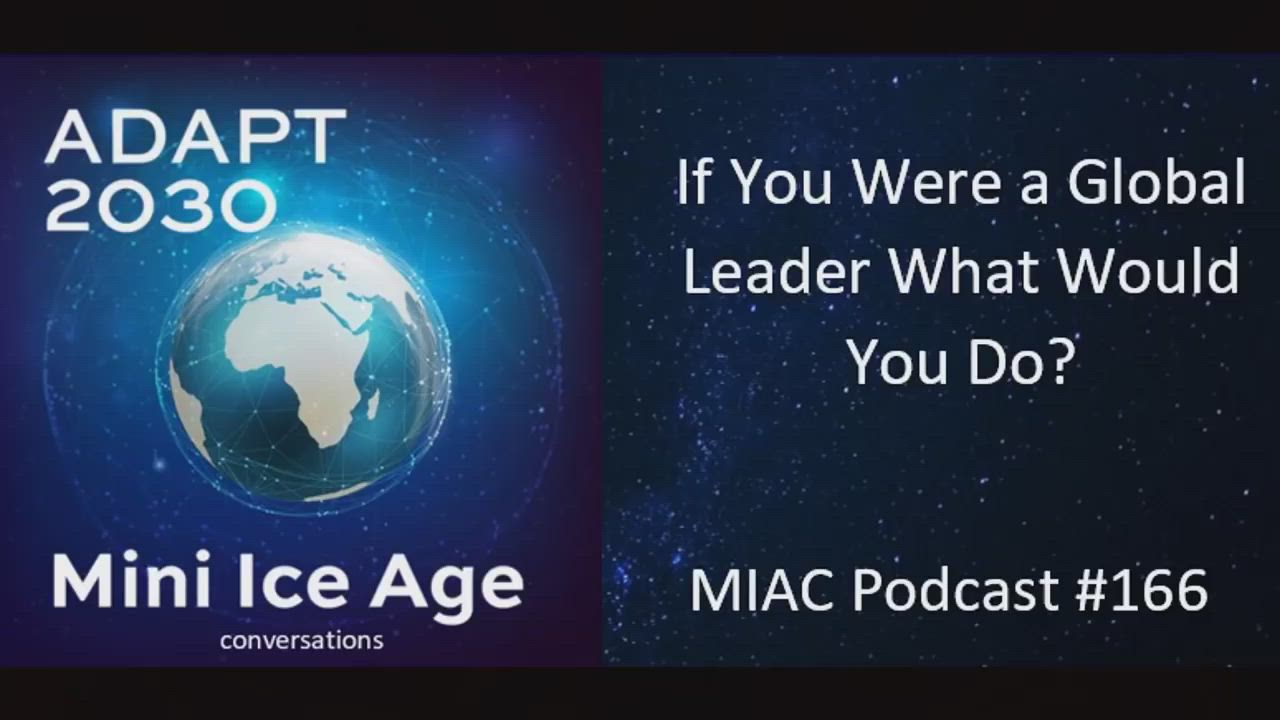 ADAPT 2030

Mini Ice Age
conversations

If You Were a Global Leader What Would You Do?

MIAC Podcast #166